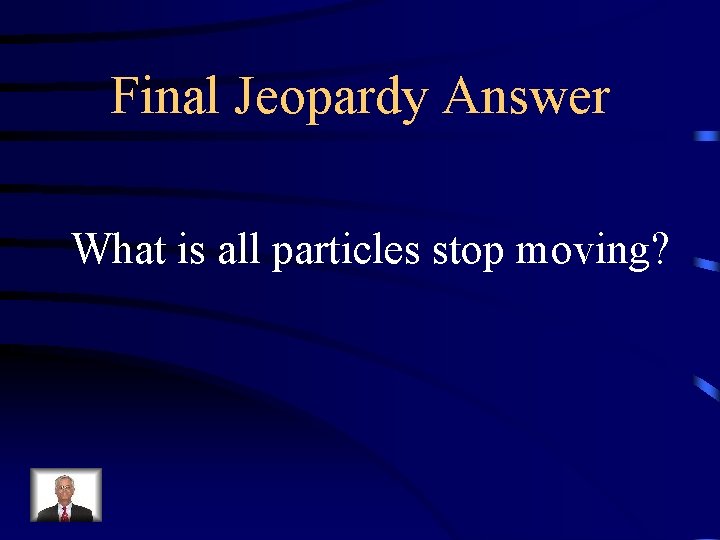 Final Jeopardy Answer

What is all particles stop moving?